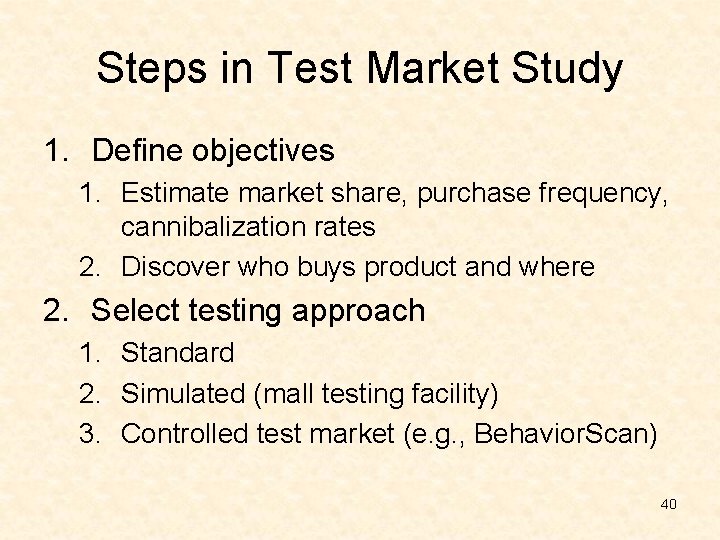 Steps in Test Market Study

1. Define objectives
   1. Estimate market share, purchase frequency, cannibalization rates
   2. Discover who buys product and where
2. Select testing approach
   1. Standard
   2. Simulated (mall testing facility)
   3. Controlled test market (e.g., BehaviorScan)

40